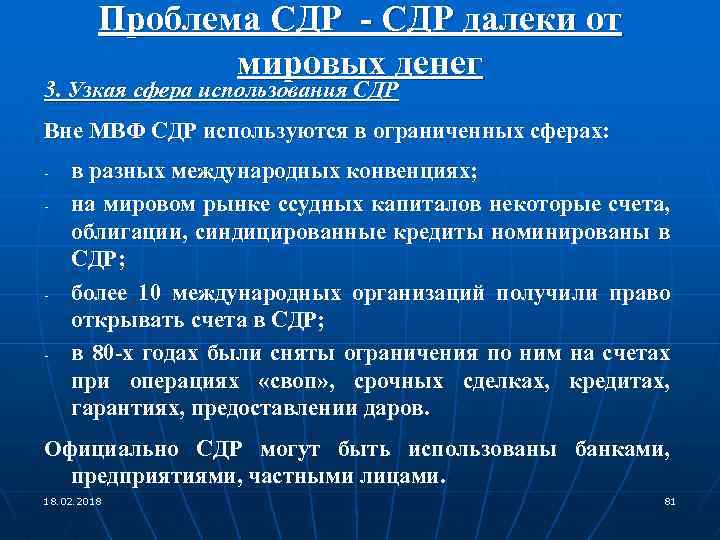 Проблема СДР - СДР далеки от мировых денег

3. Узкая сфера использования СДР

Вне МВФ СДР используются в ограниченных сферах:

- в разных международных конвенциях;
- на мировом рынке ссудных капиталов некоторые счета, облигации, синдицированные кредиты номинированы в СДР;
- более 10 международных организаций получили право открывать счета в СДР;
- в 80-х годах были сняты ограничения по ним на счетах при операциях «своп», срочных сделках, кредитах, гарантиях, предоставлении даров.

Официально СДР могут быть использованы банками, предприятиями, частными лицами.

18.02.2018

81